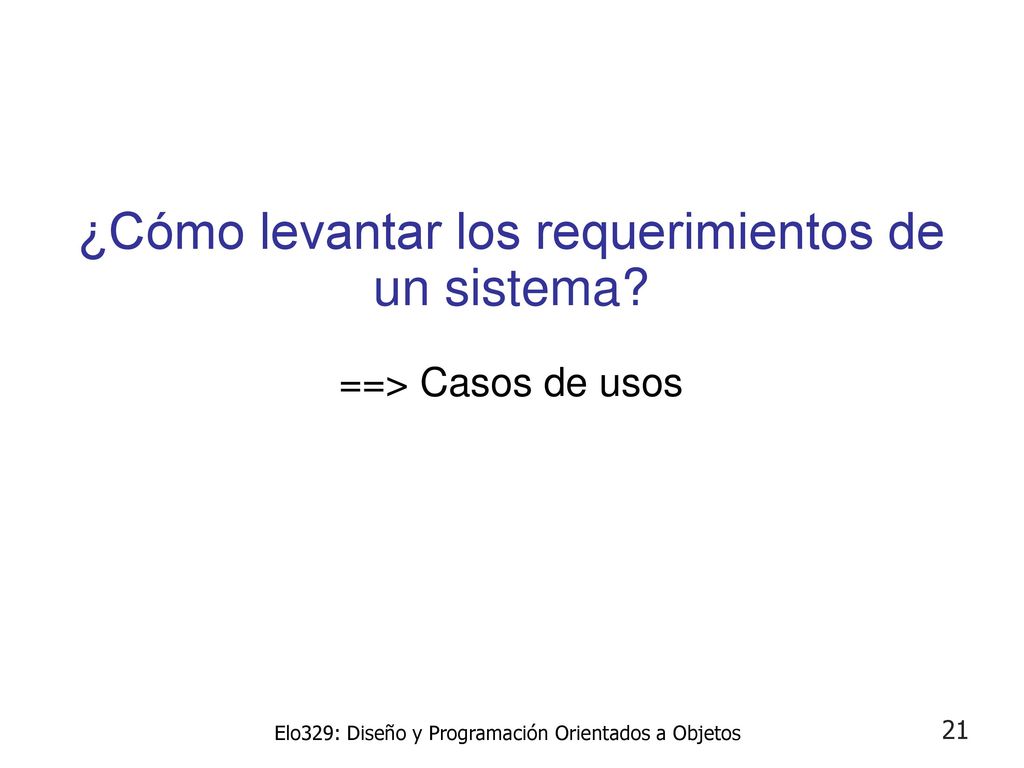 ¿Cómo levantar los requerimientos de un sistema?

==> Casos de usos

Elo329: Diseño y Programación Orientados a Objetos

21